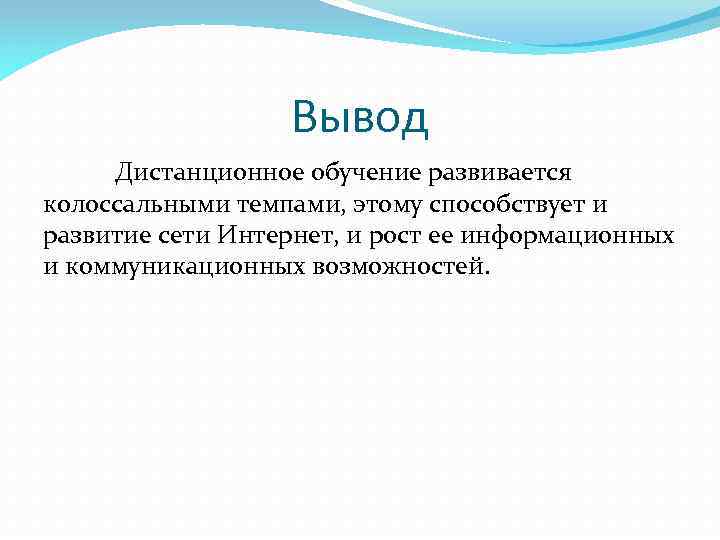 Вывод

Дистанционное обучение развивается колоссальными темпами, этому способствует и развитие сети Интернет, и рост ее информационных и коммуникационных возможностей.